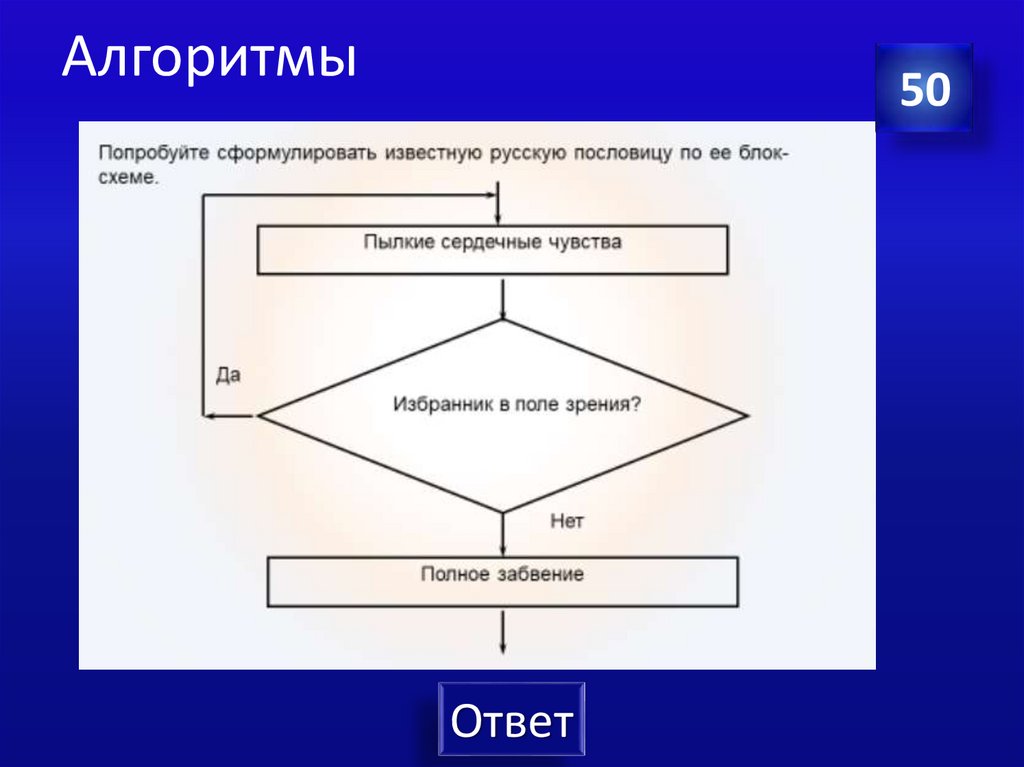 Алгоритмы

50

Попробуйте сформулировать известную русскую пословицу по ее блок-схеме.

Пылкие сердечные чувства

Да

Избранник в поле зрения?

Нет

Полное забвение

Ответ